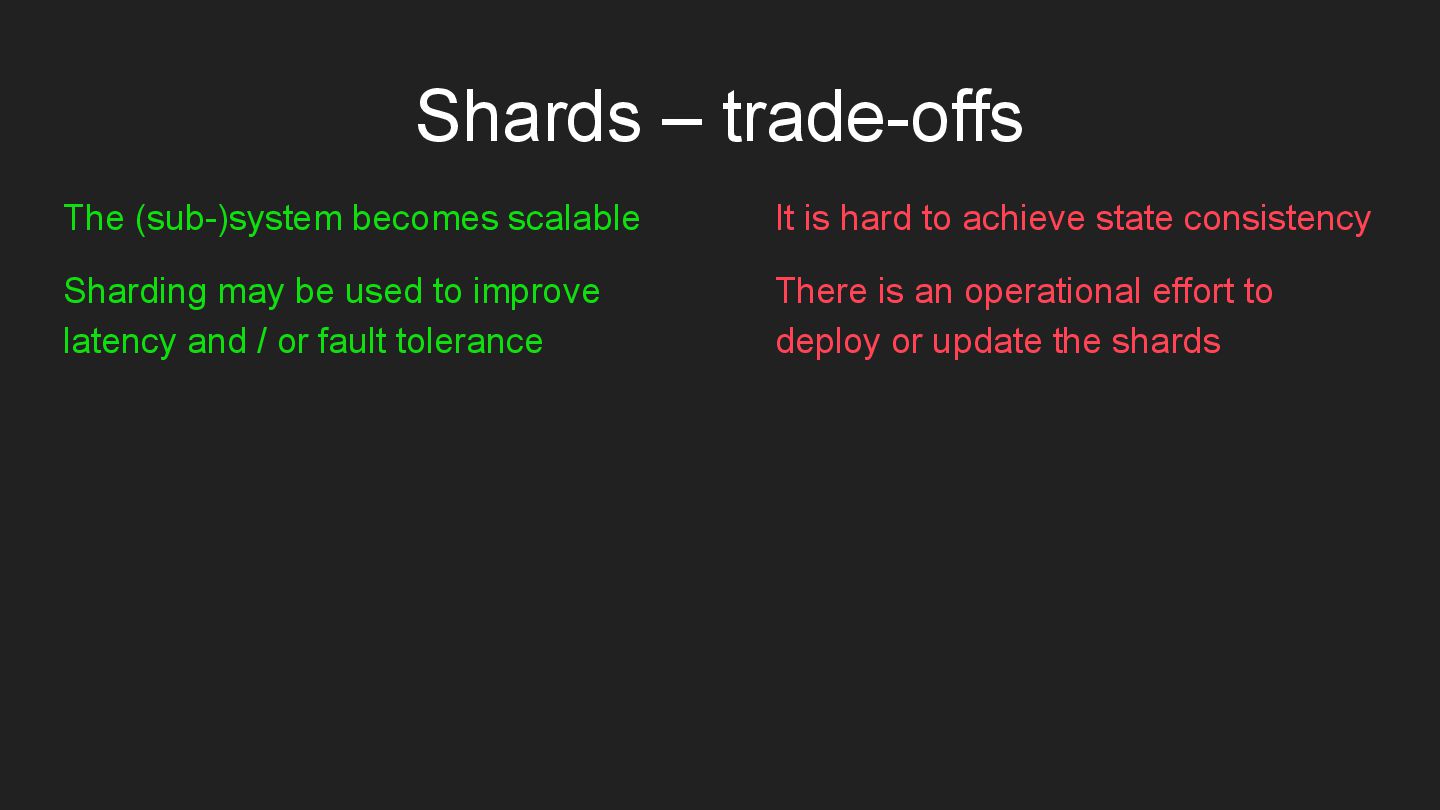 Shards – trade-offs

The (sub-)system becomes scalable

Sharding may be used to improve latency and / or fault tolerance

It is hard to achieve state consistency

There is an operational effort to deploy or update the shards